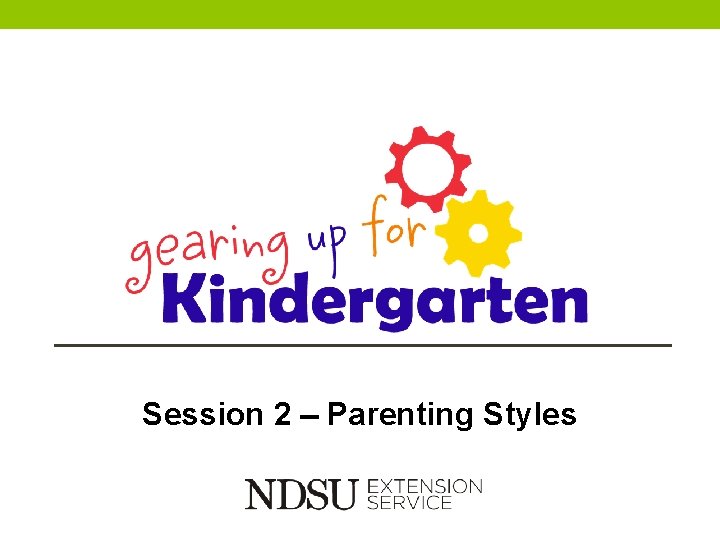 gearing up for Kindergarten

Session 2 – Parenting Styles

NDSU EXTENSION SERVICE